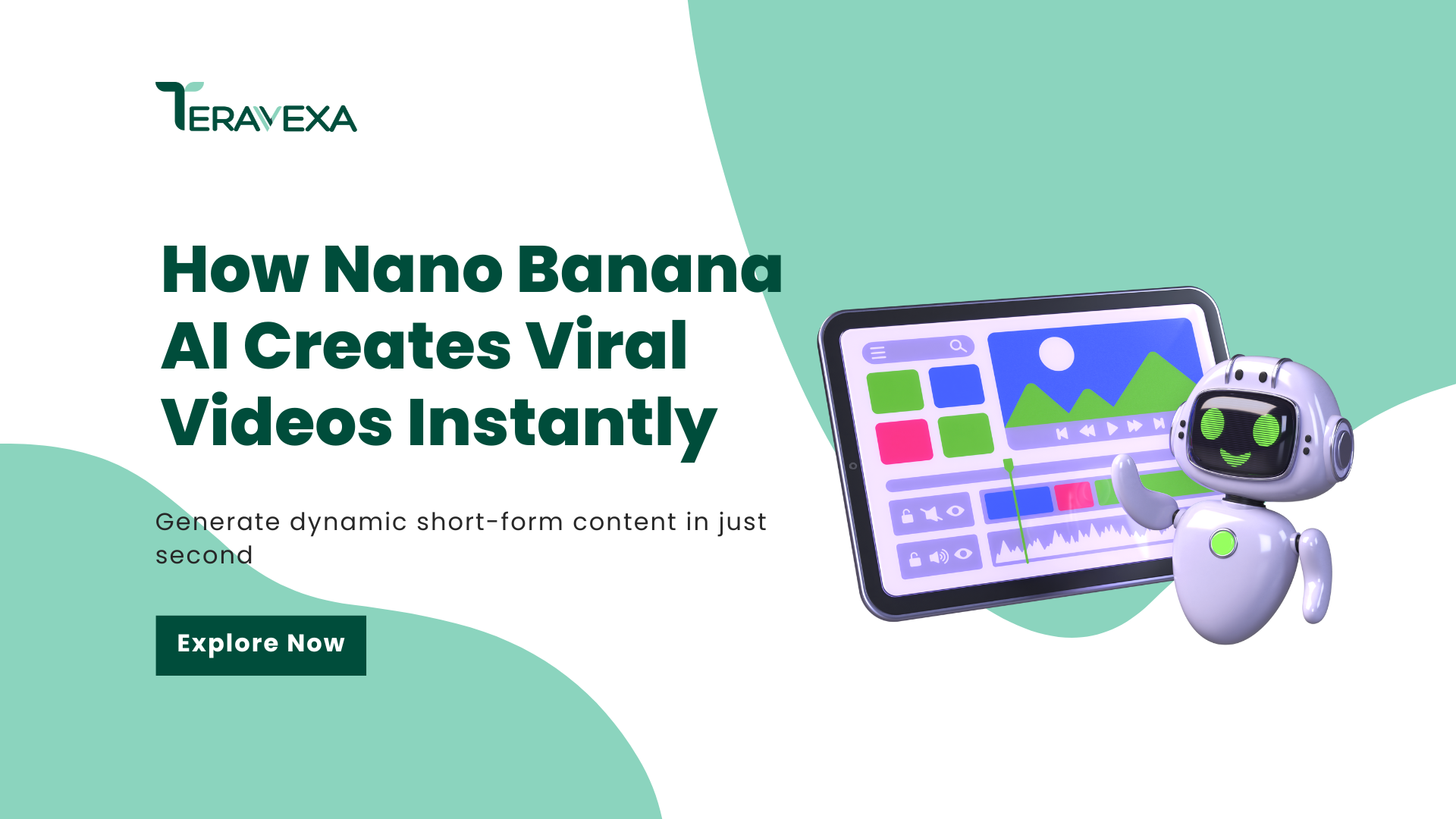 TERAVEXA

How Nano Banana AI Creates Viral Videos Instantly

Generate dynamic short-form content in just second

Explore Now